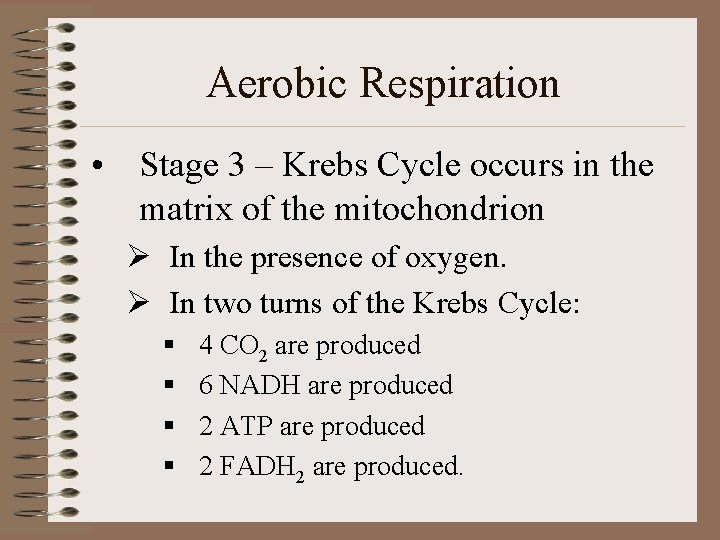 Aerobic Respiration

• Stage 3 – Krebs Cycle occurs in the matrix of the mitochondrion

➢ In the presence of oxygen.

➢ In two turns of the Krebs Cycle:

▪ 4 $CO_2$ are produced

▪ 6 NADH are produced

▪ 2 ATP are produced

▪ 2 $FADH_2$ are produced.